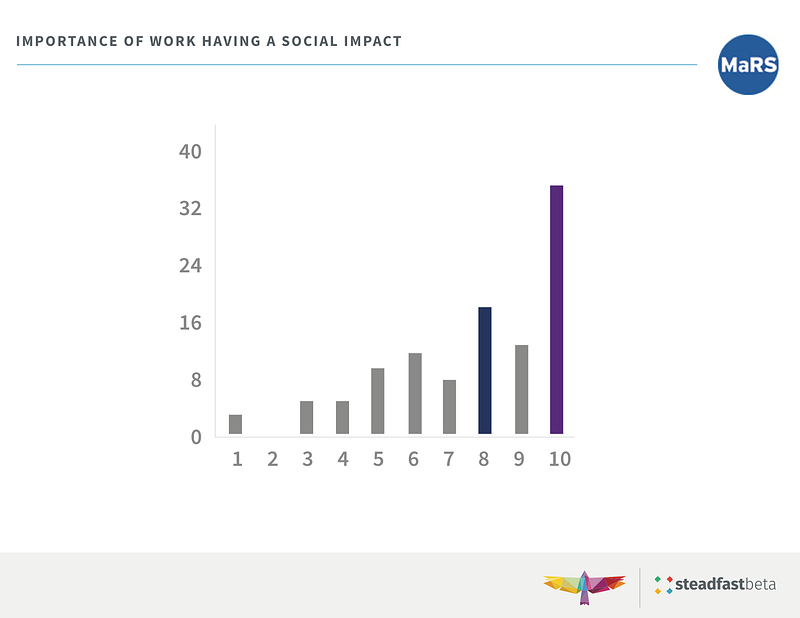 IMPORTANCE OF WORK HAVING A SOCIAL IMPACT

MaRS

40
32
24
16
8
0

1 2 3 4 5 6 7 8 9 10

steadfastbeta